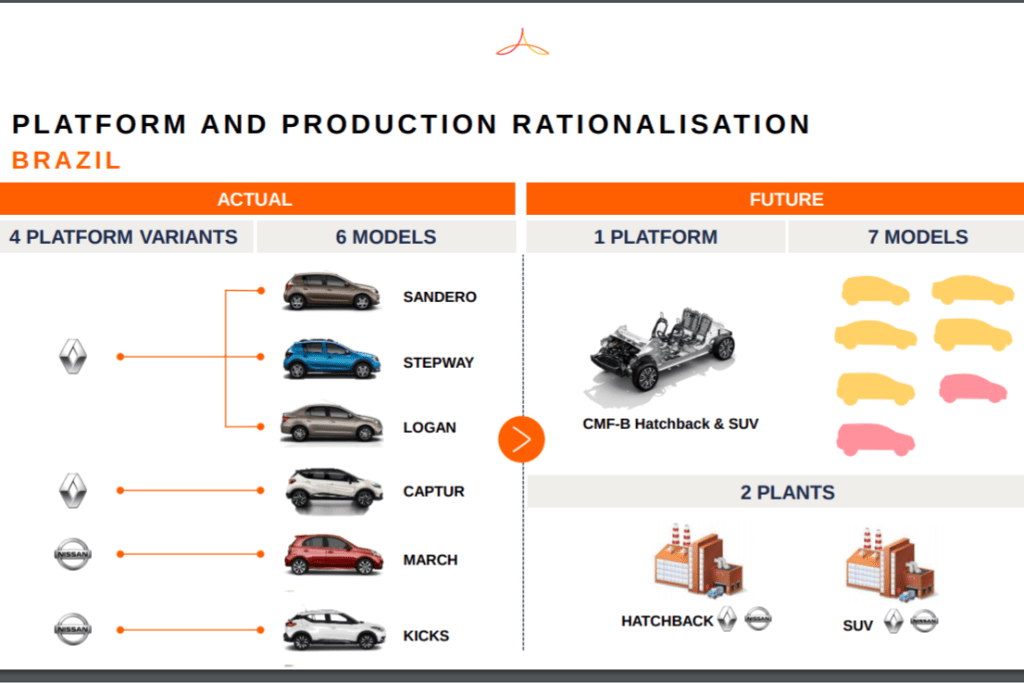 PLATFORM AND PRODUCTION RATIONALISATION
BRAZIL

ACTUAL

4 PLATFORM VARIANTS

6 MODELS

SANDERO

STEPWAY

LOGAN

CAPTUR

NISSAN

MARCH

NISSAN

KICKS

FUTURE

1 PLATFORM

7 MODELS

CMF-B Hatchback & SUV

2 PLANTS

HATCHBACK NISSAN

SUV NISSAN